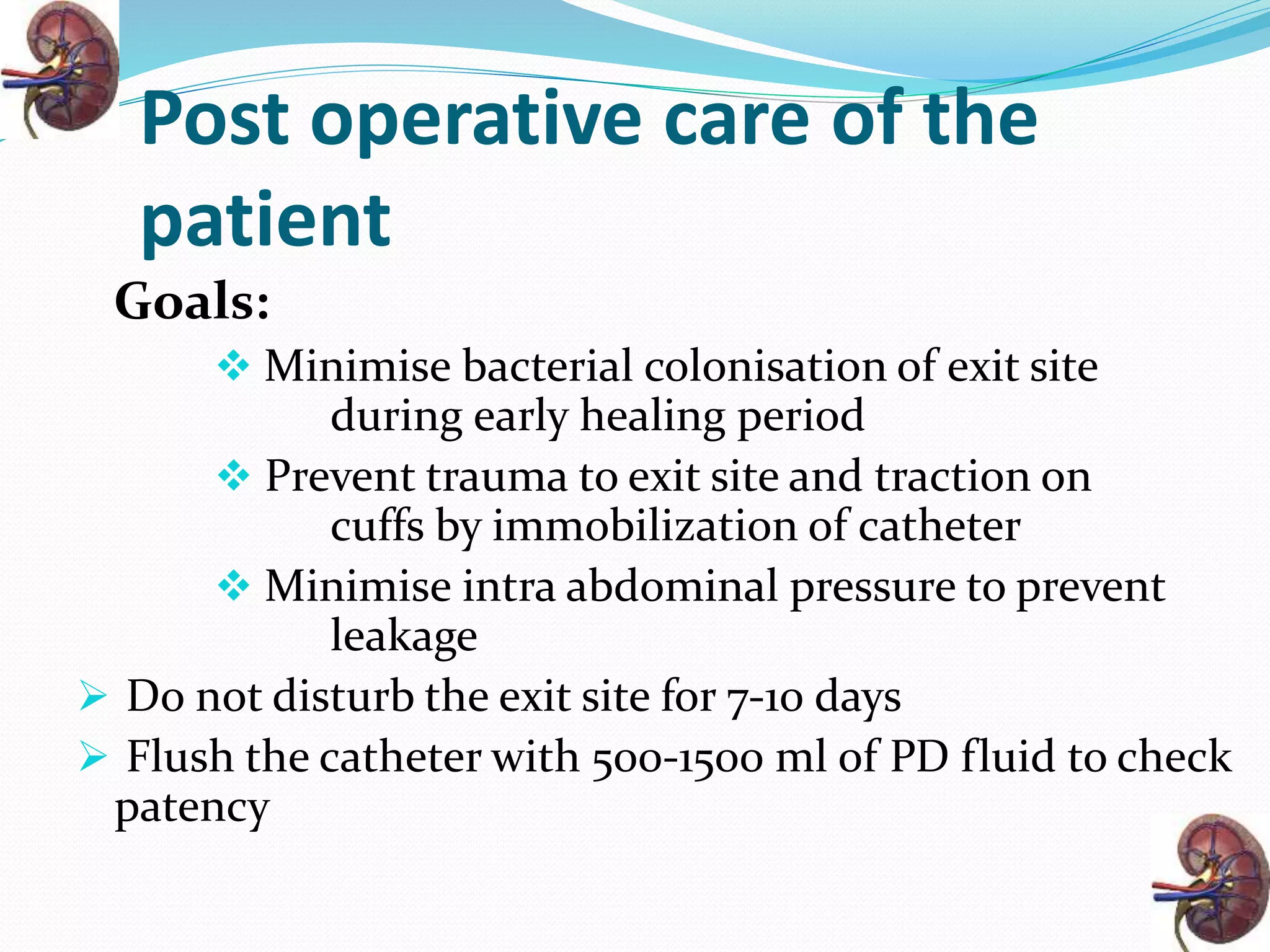 Post operative care of the patient

Goals:

❖ Minimise bacterial colonisation of exit site during early healing period

❖ Prevent trauma to exit site and traction on cuffs by immobilization of catheter

❖ Minimise intra abdominal pressure to prevent leakage

➢ Do not disturb the exit site for 7-10 days

➢ Flush the catheter with 500-1500 ml of PD fluid to check patency